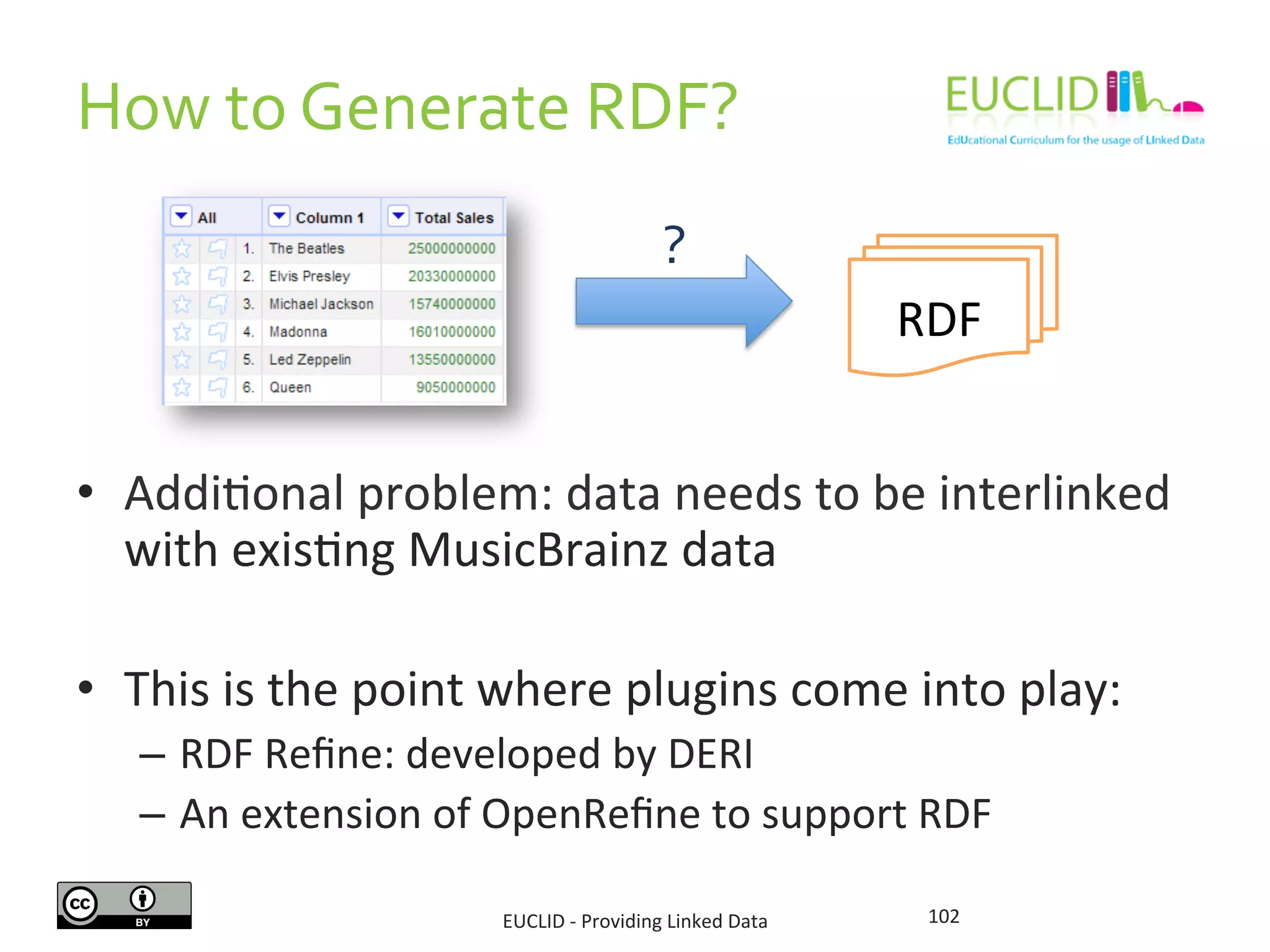 How to Generate RDF?

EUCLID
EdUcational Curriculum for the usage of LInked Data

| All | Column 1 | Total Sales |
|---|---|---|
| 1. | The Beatles | 25000000000 |
| 2. | Elvis Presley | 20330000000 |
| 3. | Michael Jackson | 15740000000 |
| 4. | Madonna | 16010000000 |
| 5. | Led Zeppelin | 13550000000 |
| 6. | Queen | 9050000000 |

?

RDF

• Additional problem: data needs to be interlinked with existing MusicBrainz data

• This is the point where plugins come into play:
– RDF Refine: developed by DERI
– An extension of OpenRefine to support RDF

cc BY

EUCLID - Providing Linked Data

102